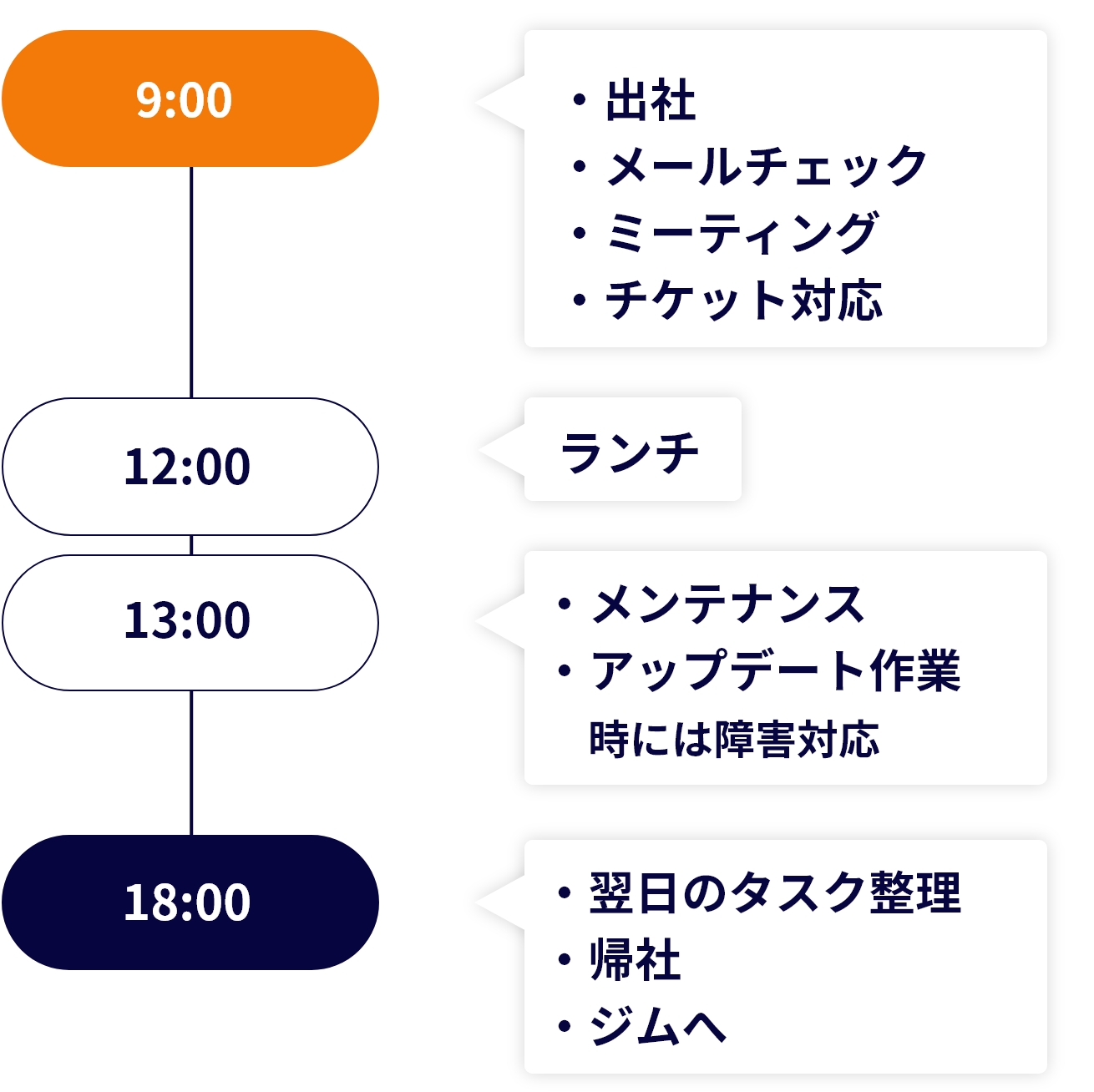 9:00

・出社
・メールチェック
・ミーティング
・チケット対応

12:00

ランチ

13:00

・メンテナンス
・アップデート作業
時には障害対応

18:00

・翌日のタスク整理
・帰社
・ジムへ